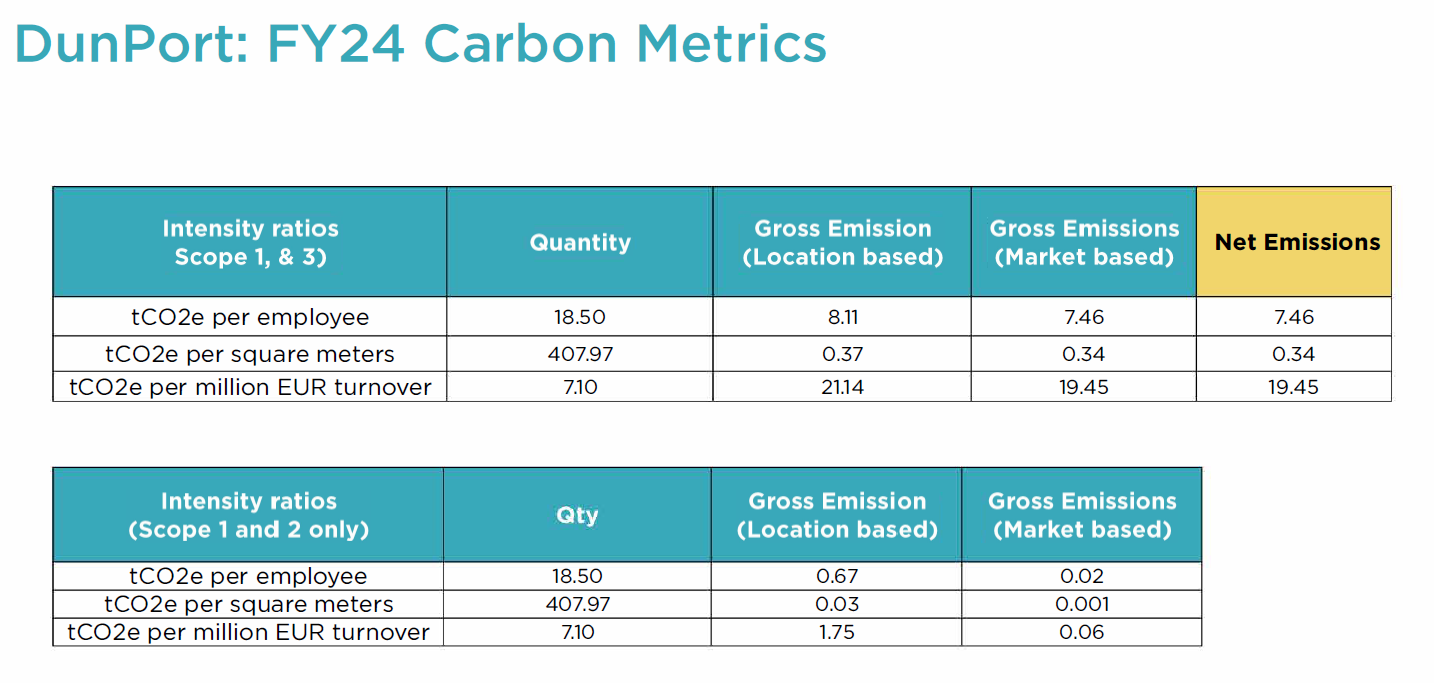 DunPort: FY24 Carbon Metrics

| Intensity ratios Scope 1, & 3) | Quantity | Gross Emission (Location based) | Gross Emissions (Market based) | Net Emissions |
|---|---|---|---|---|
| tCO2e per employee | 18.50 | 8.11 | 7.46 | 7.46 |
| tCO2e per square meters | 407.97 | 0.37 | 0.34 | 0.34 |
| tCO2e per million EUR turnover | 7.10 | 21.14 | 19.45 | 19.45 |

| Intensity ratios (Scope 1 and 2 only) | Qty | Gross Emission (Location based) | Gross Emissions (Market based) |
|---|---|---|---|
| tCO2e per employee | 18.50 | 0.67 | 0.02 |
| tCO2e per square meters | 407.97 | 0.03 | 0.001 |
| tCO2e per million EUR turnover | 7.10 | 1.75 | 0.06 |